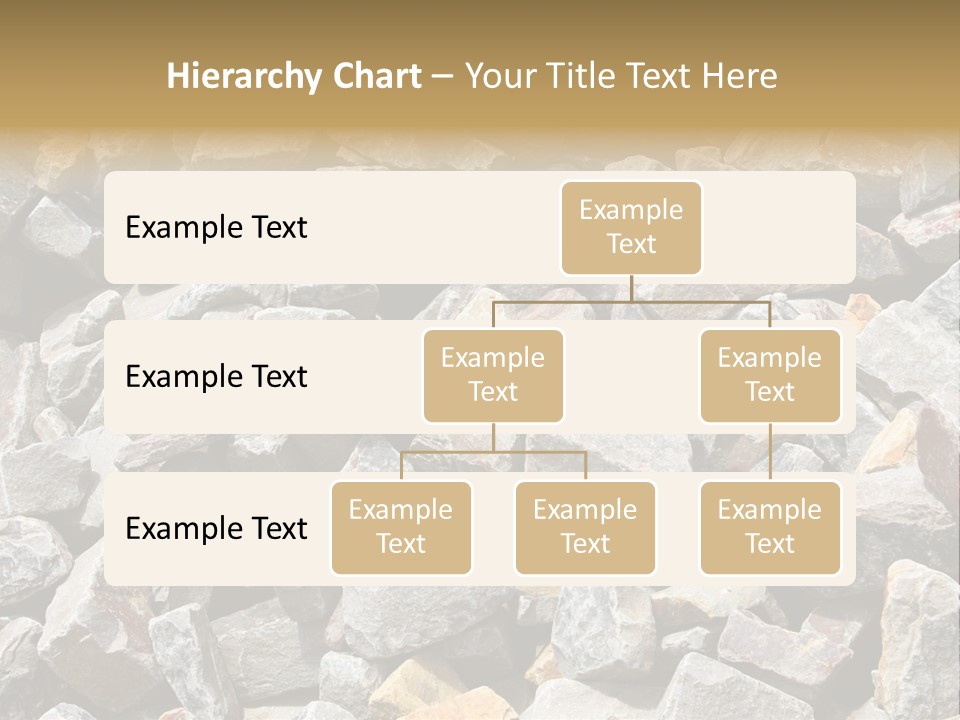 Hierarchy Chart – Your Title Text Here

Example Text

Example Text

Example Text

Example Text

Example Text

Example Text

Example Text

Example Text

Example Text